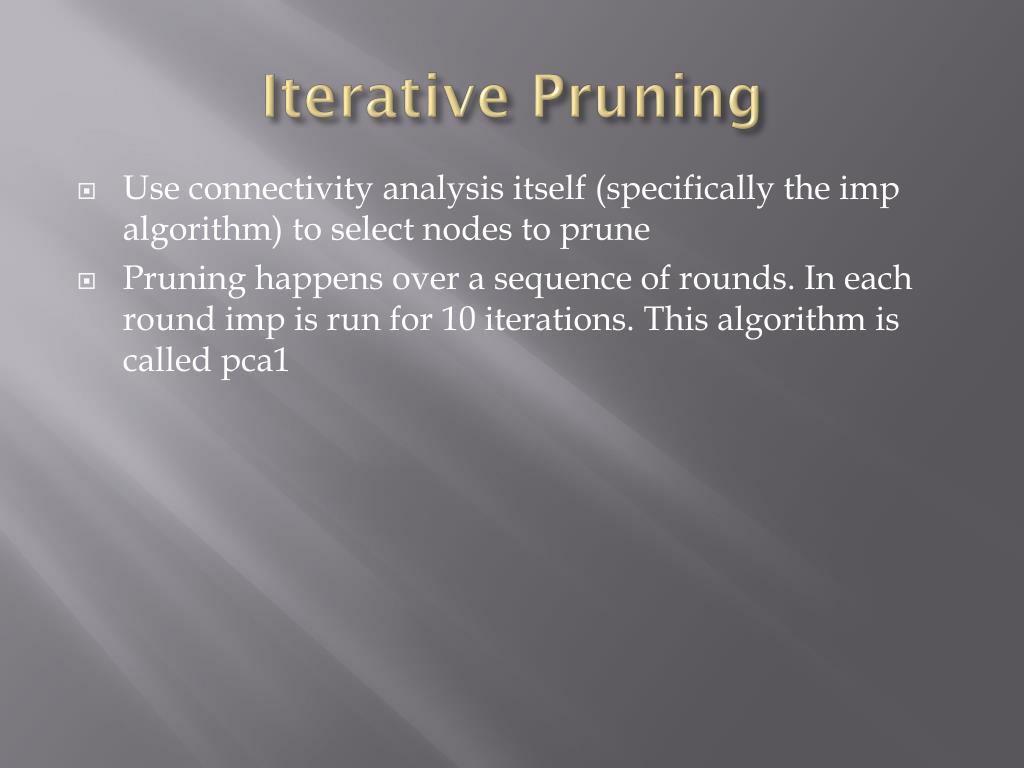 Iterative Pruning

Use connectivity analysis itself (specifically the imp algorithm) to select nodes to prune

Pruning happens over a sequence of rounds. In each round imp is run for 10 iterations. This algorithm is called pca1